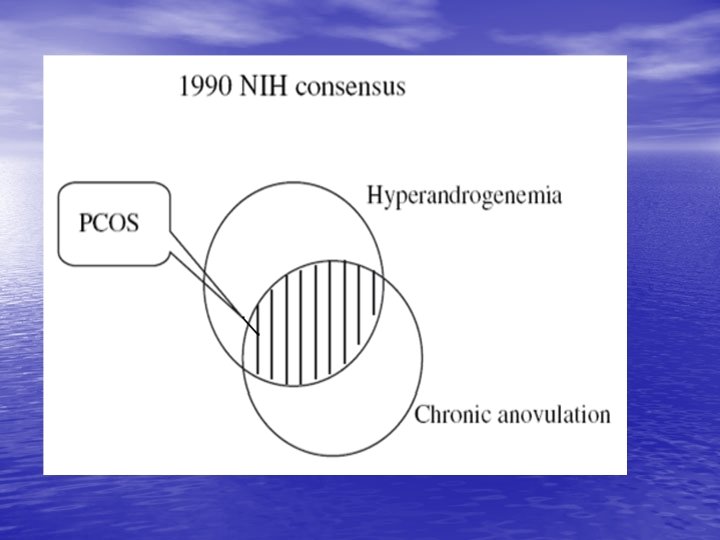 1990 NIH consensus

PCOS

Hyperandrogenemia

Chronic anovulation